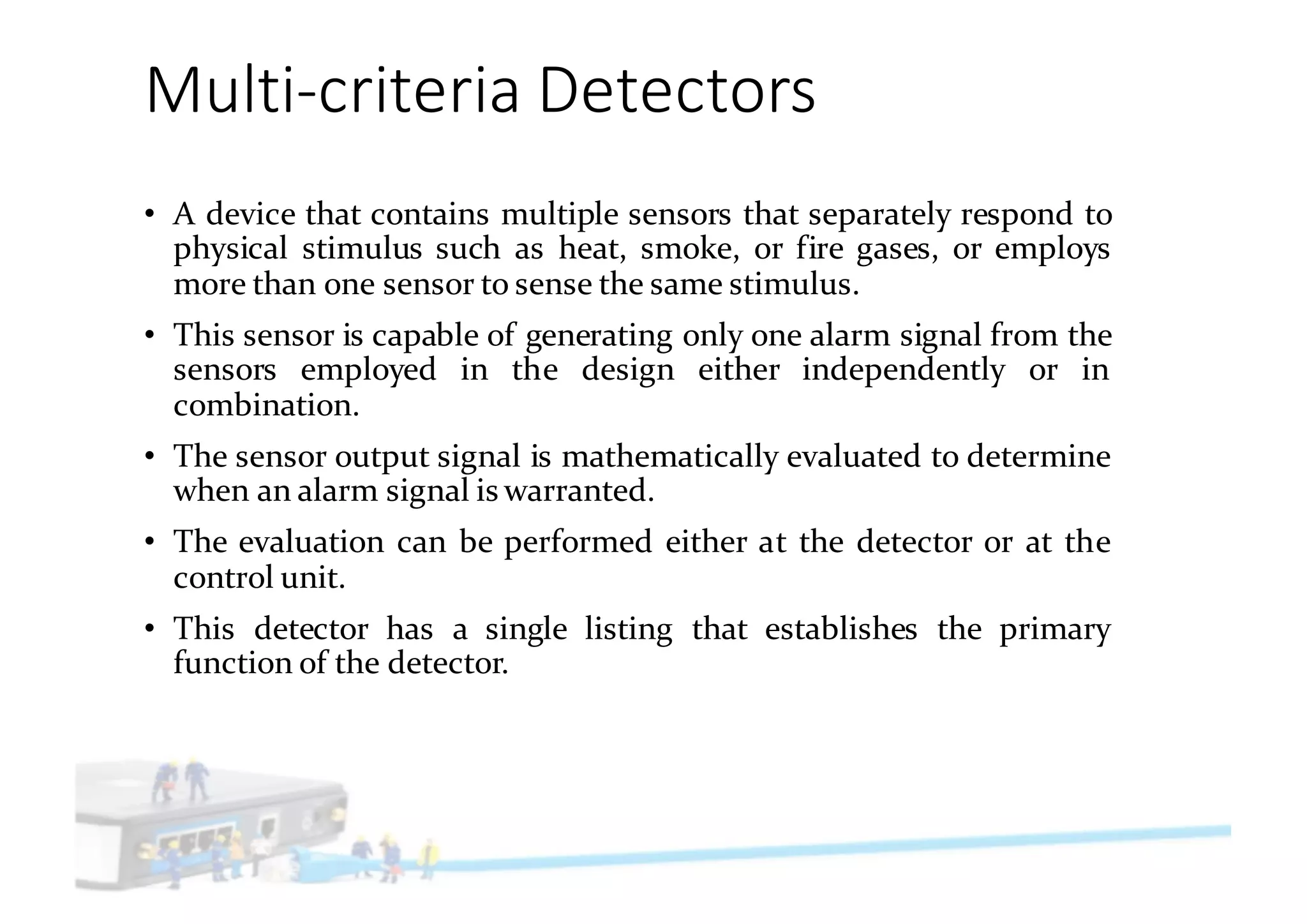 Multi-criteria Detectors

• A device that contains multiple sensors that separately respond to physical stimulus such as heat, smoke, or fire gases, or employs more than one sensor to sense the same stimulus.

• This sensor is capable of generating only one alarm signal from the sensors employed in the design either independently or in combination.

• The sensor output signal is mathematically evaluated to determine when an alarm signal is warranted.

• The evaluation can be performed either at the detector or at the control unit.

• This detector has a single listing that establishes the primary function of the detector.